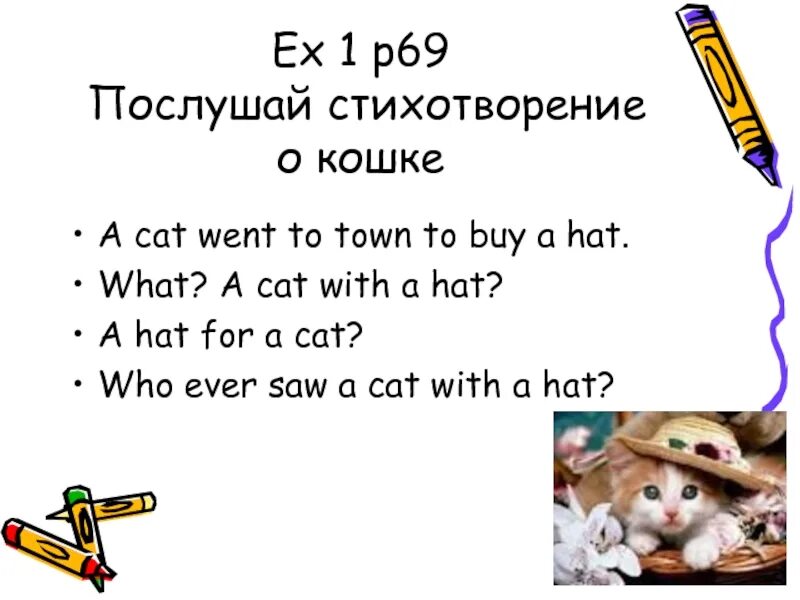 Ex 1 p69
Послушай стихотворение о кошке

• A cat went to town to buy a hat.
• What? A cat with a hat?
• A hat for a cat?
• Who ever saw a cat with a hat?